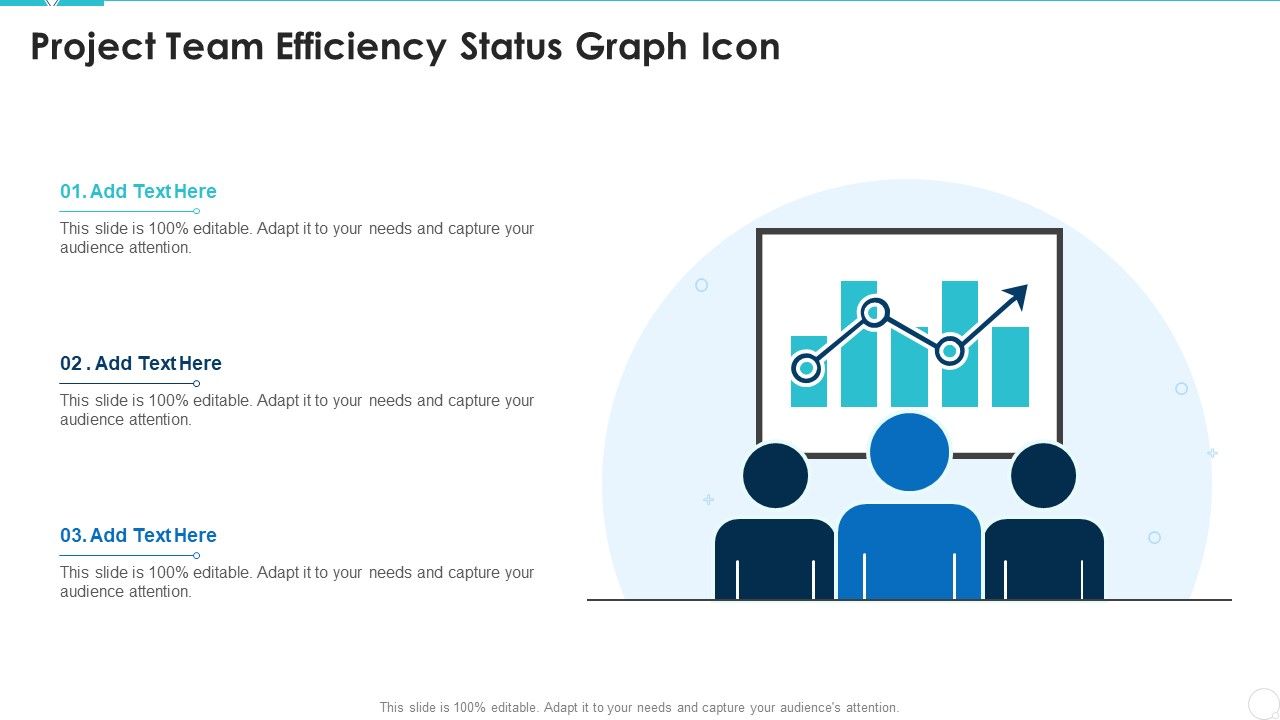 Project Team Efficiency Status Graph Icon

01. Add Text Here

This slide is 100% editable. Adapt it to your needs and capture your audience attention.

02 . Add Text Here

This slide is 100% editable. Adapt it to your needs and capture your audience attention.

03. Add Text Here

This slide is 100% editable. Adapt it to your needs and capture your audience attention.

This slide is 100% editable. Adapt it to your needs and capture your audience's attention.